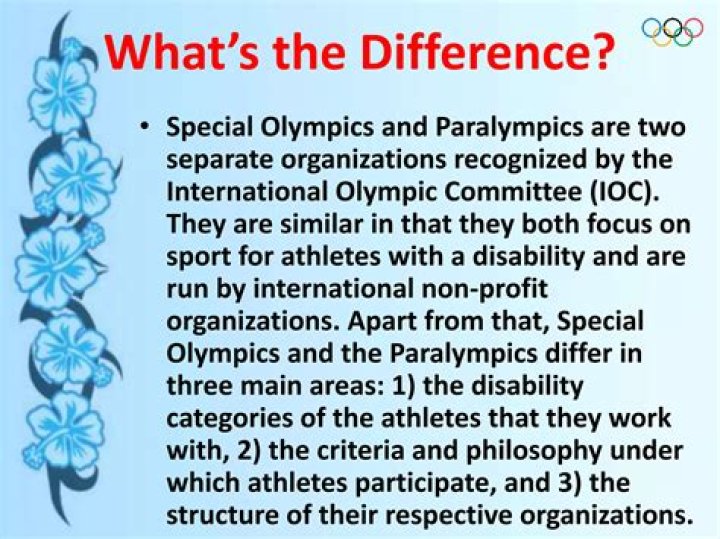 What's the Difference?

• Special Olympics and Paralympics are two separate organizations recognized by the International Olympic Committee (IOC). They are similar in that they both focus on sport for athletes with a disability and are run by international non-profit organizations. Apart from that, Special Olympics and the Paralympics differ in three main areas: 1) the disability categories of the athletes that they work with, 2) the criteria and philosophy under which athletes participate, and 3) the structure of their respective organizations.